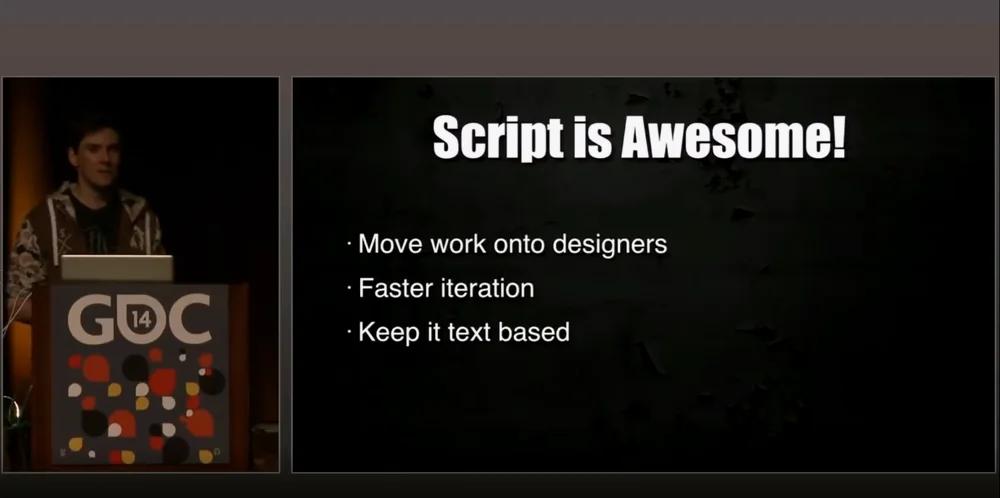 GDC 14

Script is Awesome!

· Move work onto designers
· Faster iteration
· Keep it text based